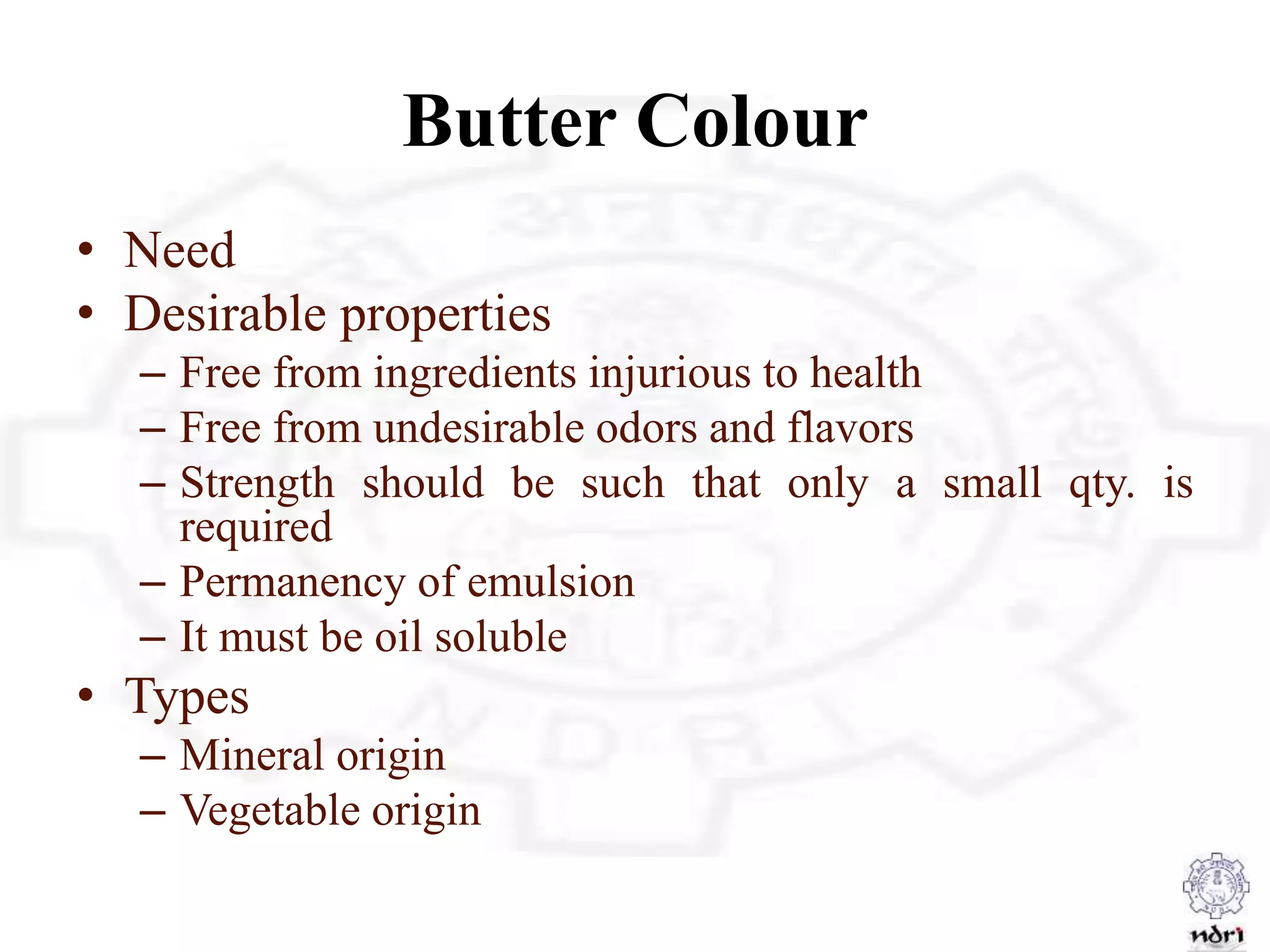 Butter Colour

• Need
• Desirable properties
– Free from ingredients injurious to health
– Free from undesirable odors and flavors
– Strength should be such that only a small qty. is required
– Permanency of emulsion
– It must be oil soluble
• Types
– Mineral origin
– Vegetable origin

ndri